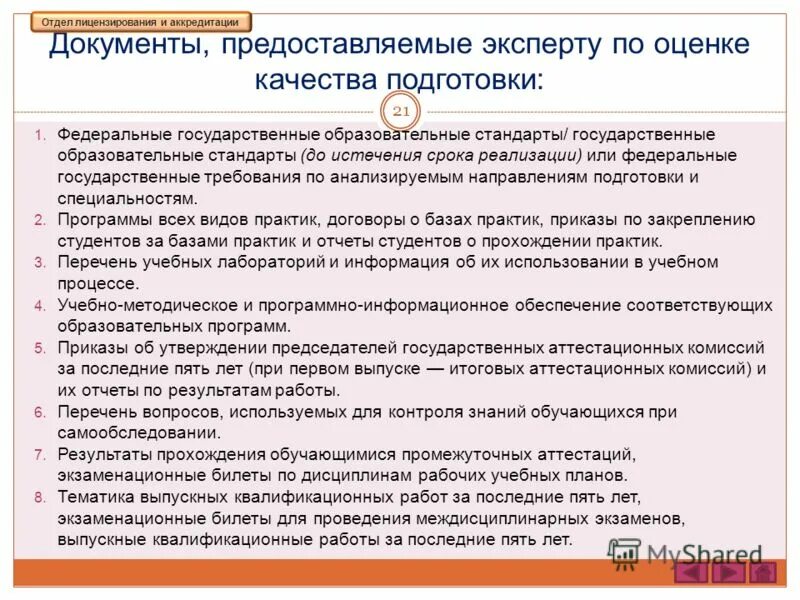 Отдел лицензирования и аккредитации

Документы, предоставляемые эксперту по оценке качества подготовки:

21

1. Федеральные государственные образовательные стандарты/ государственные образовательные стандарты (до истечения срока реализации) или федеральные государственные требования по анализируемым направлениям подготовки и специальностям.
2. Программы всех видов практик, договоры о базах практик, приказы по закреплению студентов за базами практик и отчеты студентов о прохождении практик.
3. Перечень учебных лабораторий и информация об их использовании в учебном процессе.
4. Учебно-методическое и программно-информационное обеспечение соответствующих образовательных программ.
5. Приказы об утверждении председателей государственных аттестационных комиссий за последние пять лет (при первом выпуске — итоговых аттестационных комиссий) и их отчеты по результатам работы.
6. Перечень вопросов, используемых для контроля знаний обучающихся при самообследовании.
7. Результаты прохождения обучающимися промежуточных аттестаций, экзаменационные билеты по дисциплинам рабочих учебных планов.
8. Тематика выпускных квалификационных работ за последние пять лет, экзаменационные билеты для проведения междисциплинарных экзаменов, выпускные квалификационные работы за последние пять лет.

MyShared